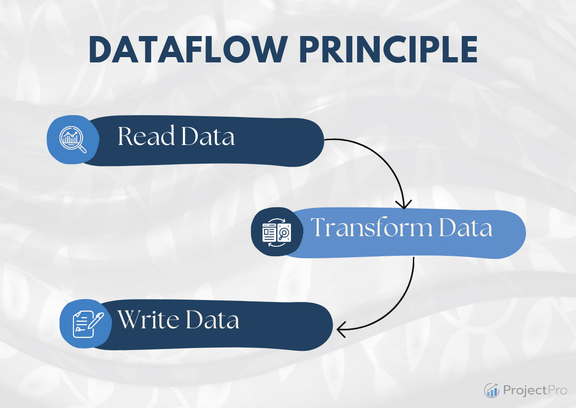 DATAFLOW PRINCIPLE

Read Data

Transform Data

Write Data

ProjectPro